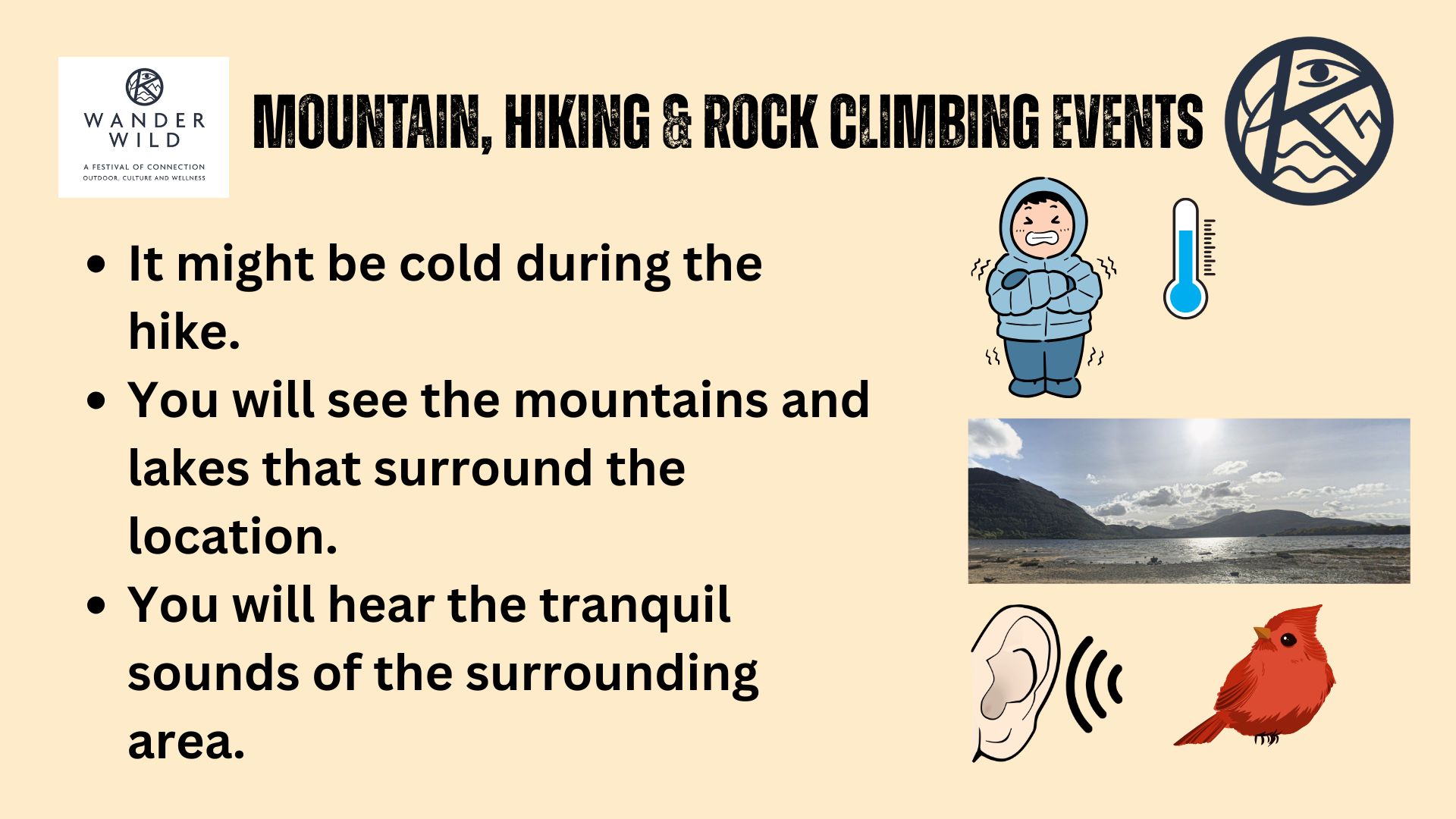 WANDER WILD

A FESTIVAL OF CONNECTION
OUTDOOR, CULTURE AND WELLNESS

MOUNTAIN, HIKING & ROCK CLIMBING EVENTS

- It might be cold during the hike.
- You will see the mountains and lakes that surround the location.
- You will hear the tranquil sounds of the surrounding area.